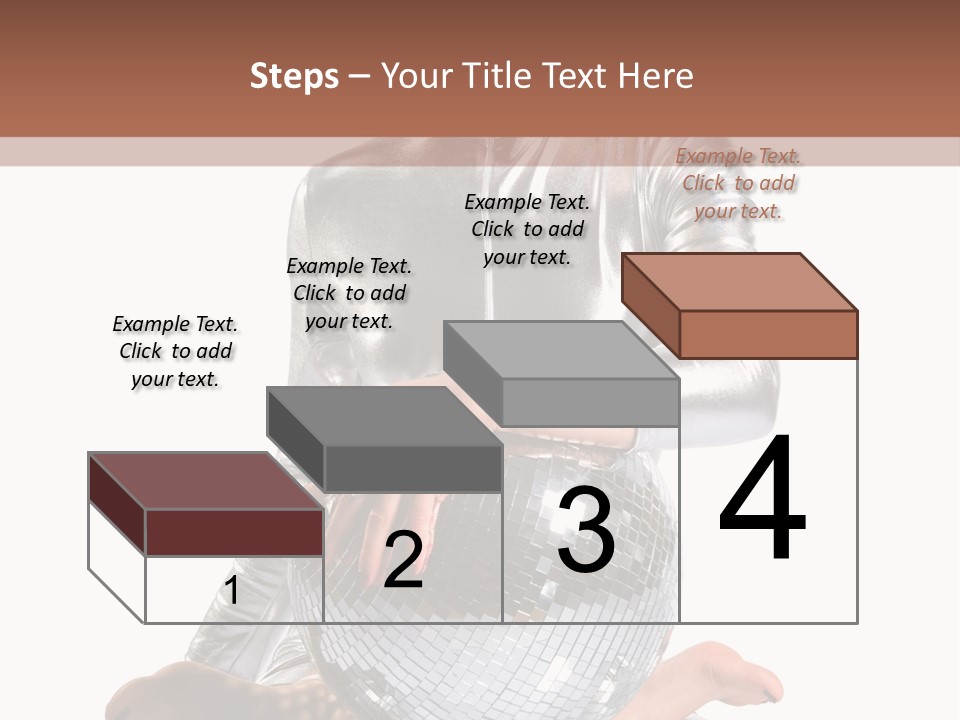 Steps – Your Title Text Here

Example Text. Click to add your text.

Example Text. Click to add your text.

Example Text. Click to add your text.

Example Text. Click to add your text.

1

2

3

4